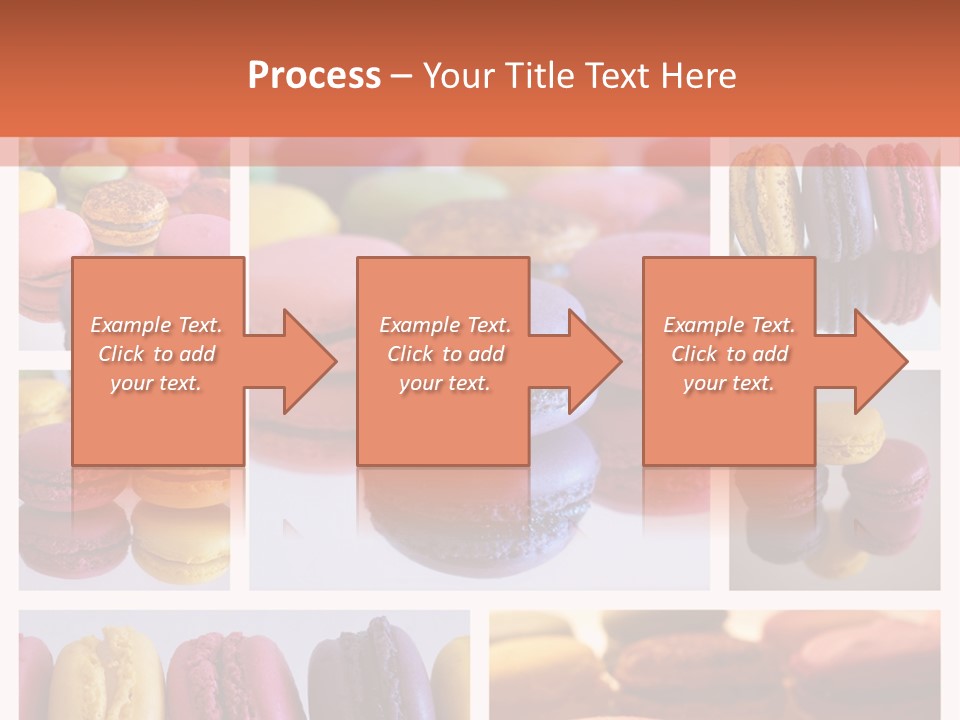 Process – Your Title Text Here

Example Text. Click to add your text.

Example Text. Click to add your text.

Example Text. Click to add your text.